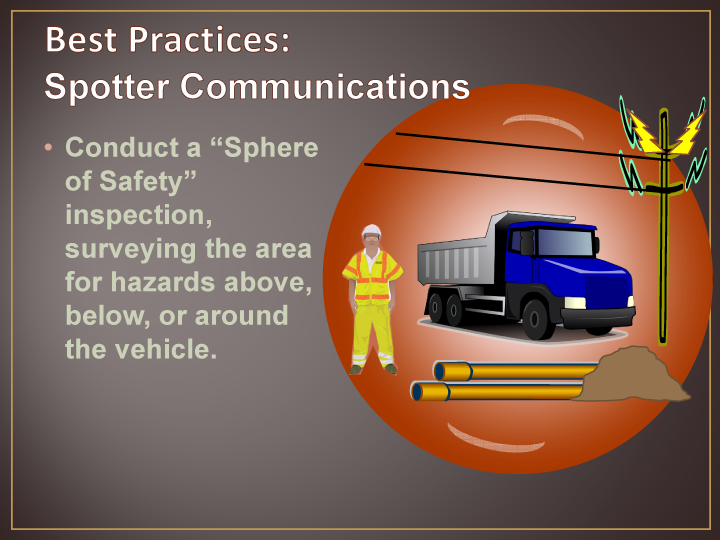 Best Practices:
Spotter Communications

• Conduct a “Sphere of Safety” inspection, surveying the area for hazards above, below, or around the vehicle.